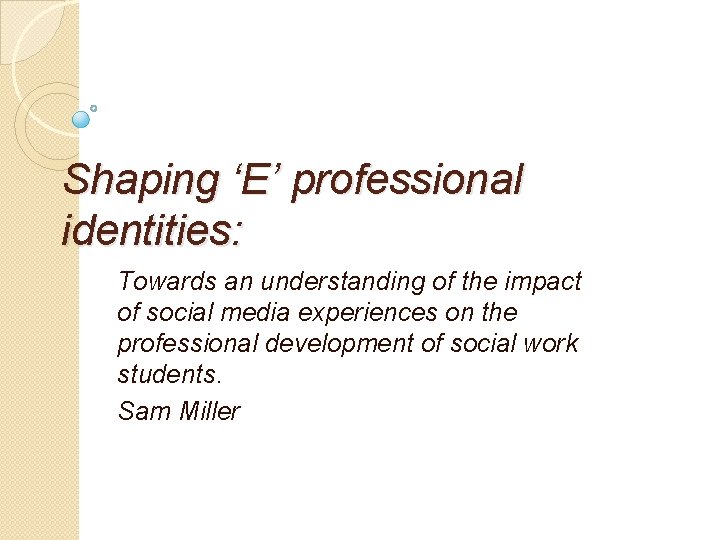 Shaping ‘E’ professional identities:

Towards an understanding of the impact of social media experiences on the professional development of social work students.

Sam Miller